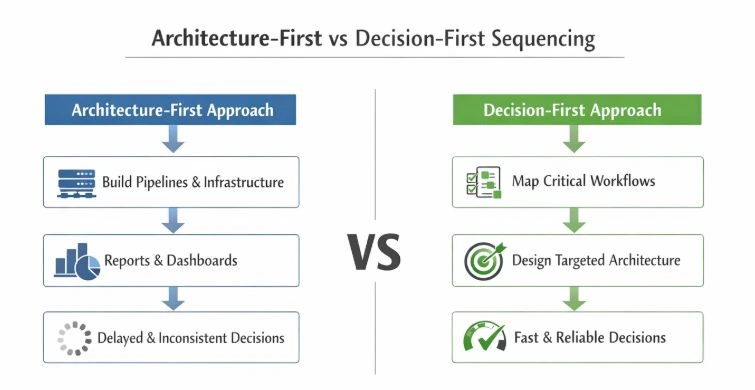 Architecture-First vs Decision-First Sequencing

Architecture-First Approach

Build Pipelines & Infrastructure

Reports & Dashboards

Delayed & Inconsistent Decisions

VS

Decision-First Approach

Map Critical Workflows

Design Targeted Architecture

Fast & Reliable Decisions